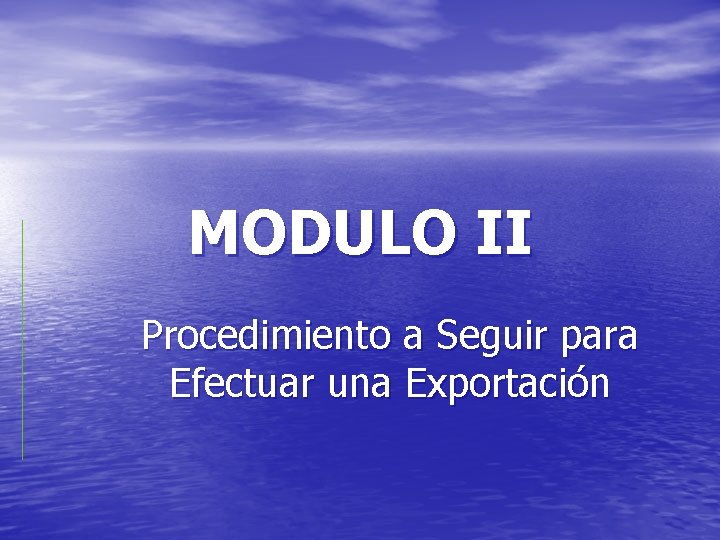 MODULO II

Procedimiento a Seguir para Efectuar una Exportación